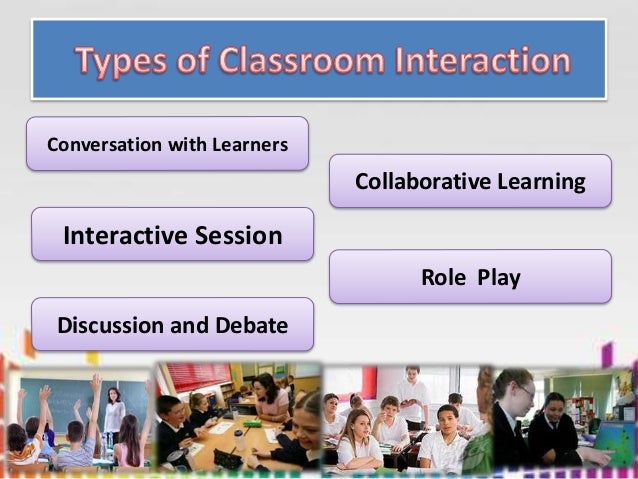 Types of Classroom Interaction

Conversation with Learners

Collaborative Learning

Interactive Session

Role Play

Discussion and Debate